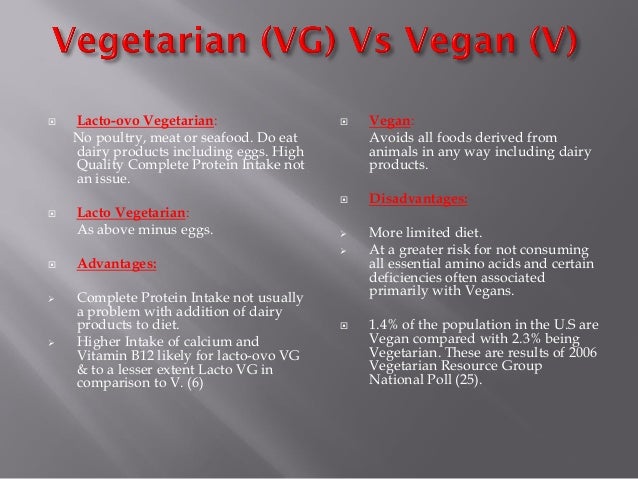 Vegetarian (VG) Vs Vegan (V)

Lacto-ovo Vegetarian:
No poultry, meat or seafood. Do eat dairy products including eggs. High Quality Complete Protein Intake not an issue.

Lacto Vegetarian:
As above minus eggs.

Advantages:

Complete Protein Intake not usually a problem with addition of dairy products to diet.

Higher Intake of calcium and Vitamin B12 likely for lacto-ovo VG & to a lesser extent Lacto VG in comparison to V. (6)

Vegan:
Avoids all foods derived from animals in any way including dairy products.

Disadvantages:

More limited diet.

At a greater risk for not consuming all essential amino acids and certain deficiencies often associated primarily with Vegans.

1.4% of the population in the U.S are Vegan compared with 2.3% being Vegetarian. These are results of 2006 Vegetarian Resource Group National Poll (25).